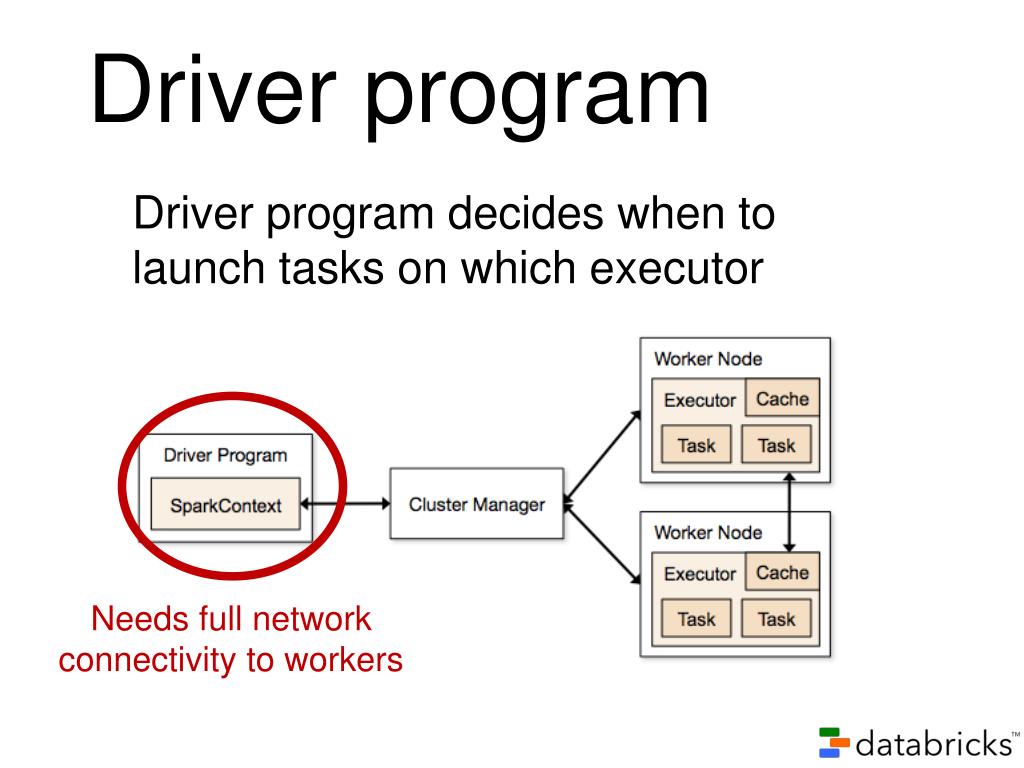 Driver program

Driver program decides when to launch tasks on which executor

Driver Program

SparkContext

Cluster Manager

Worker Node

Executor

Cache

Task

Task

Worker Node

Executor

Cache

Task

Task

Needs full network connectivity to workers

databricks™